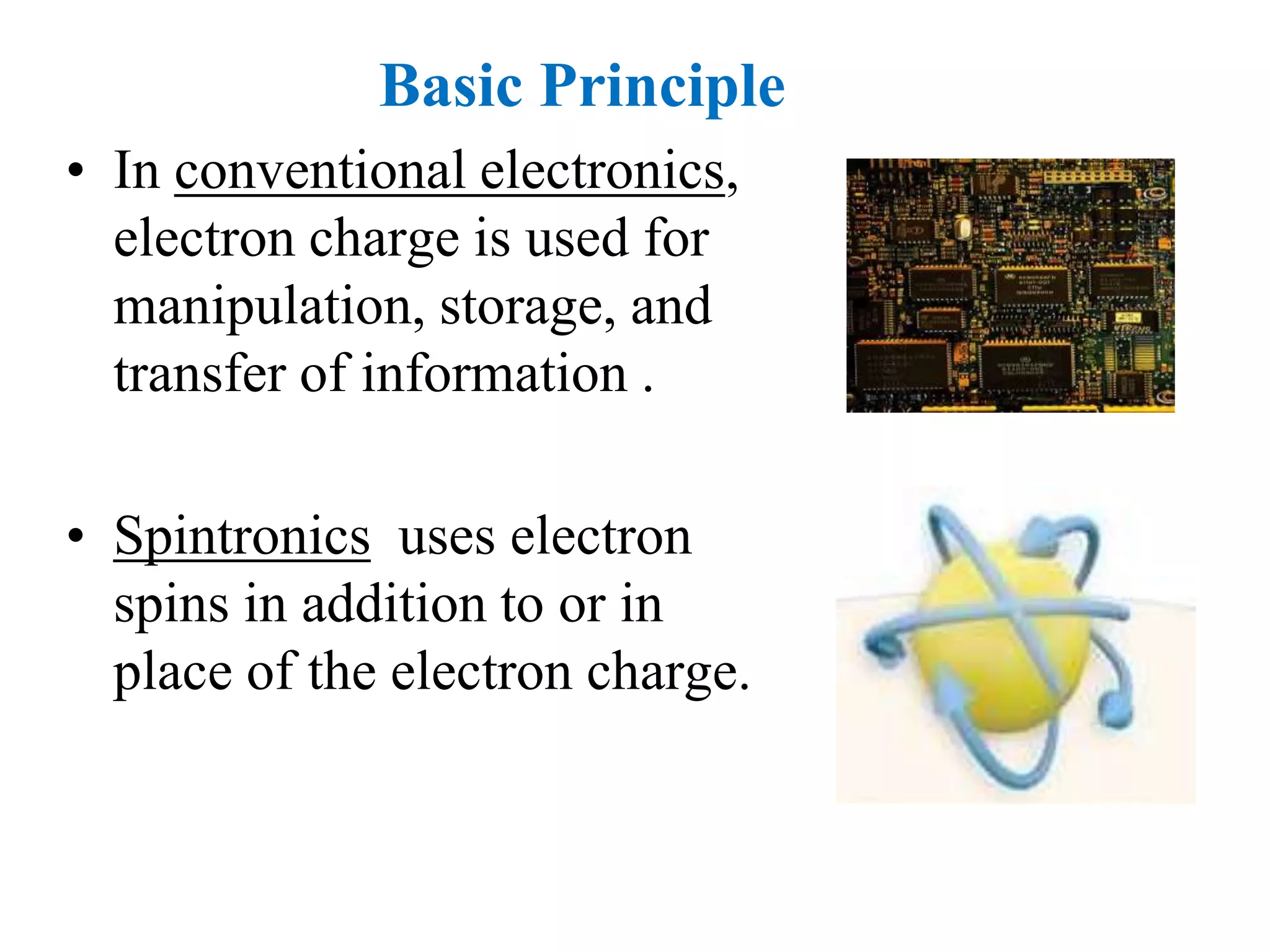 Basic Principle

• In conventional electronics, electron charge is used for manipulation, storage, and transfer of information .

• Spintronics uses electron spins in addition to or in place of the electron charge.